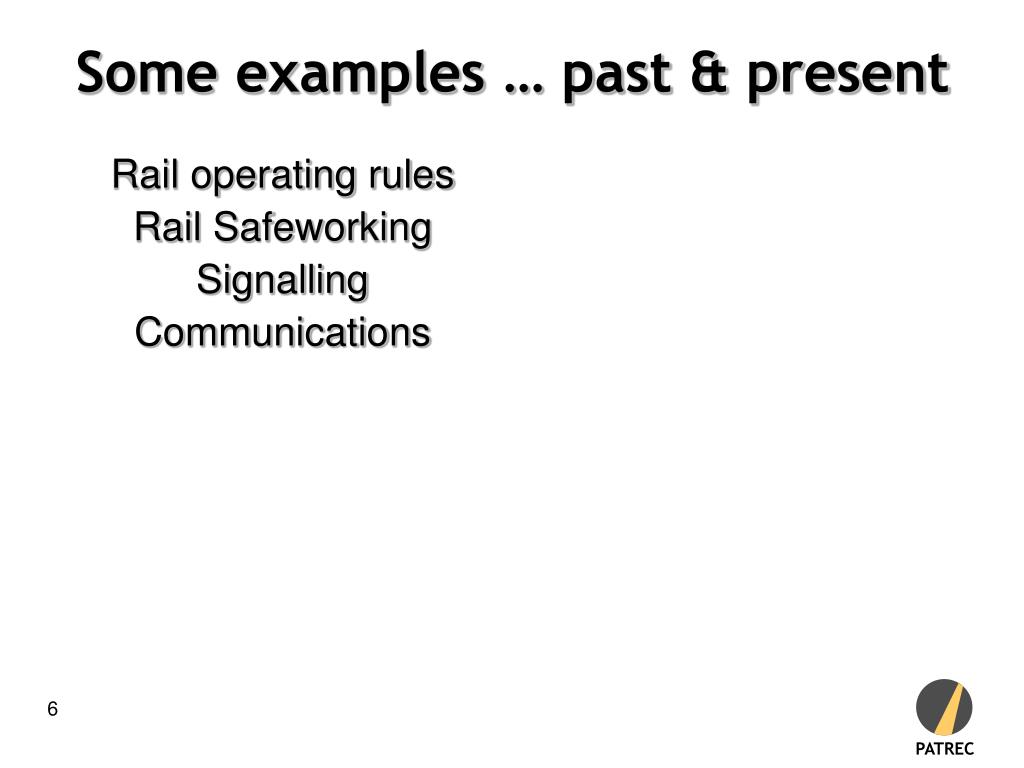 Some examples … past & present

Rail operating rules
Rail Safeworking
Signalling
Communications

6

PATREC